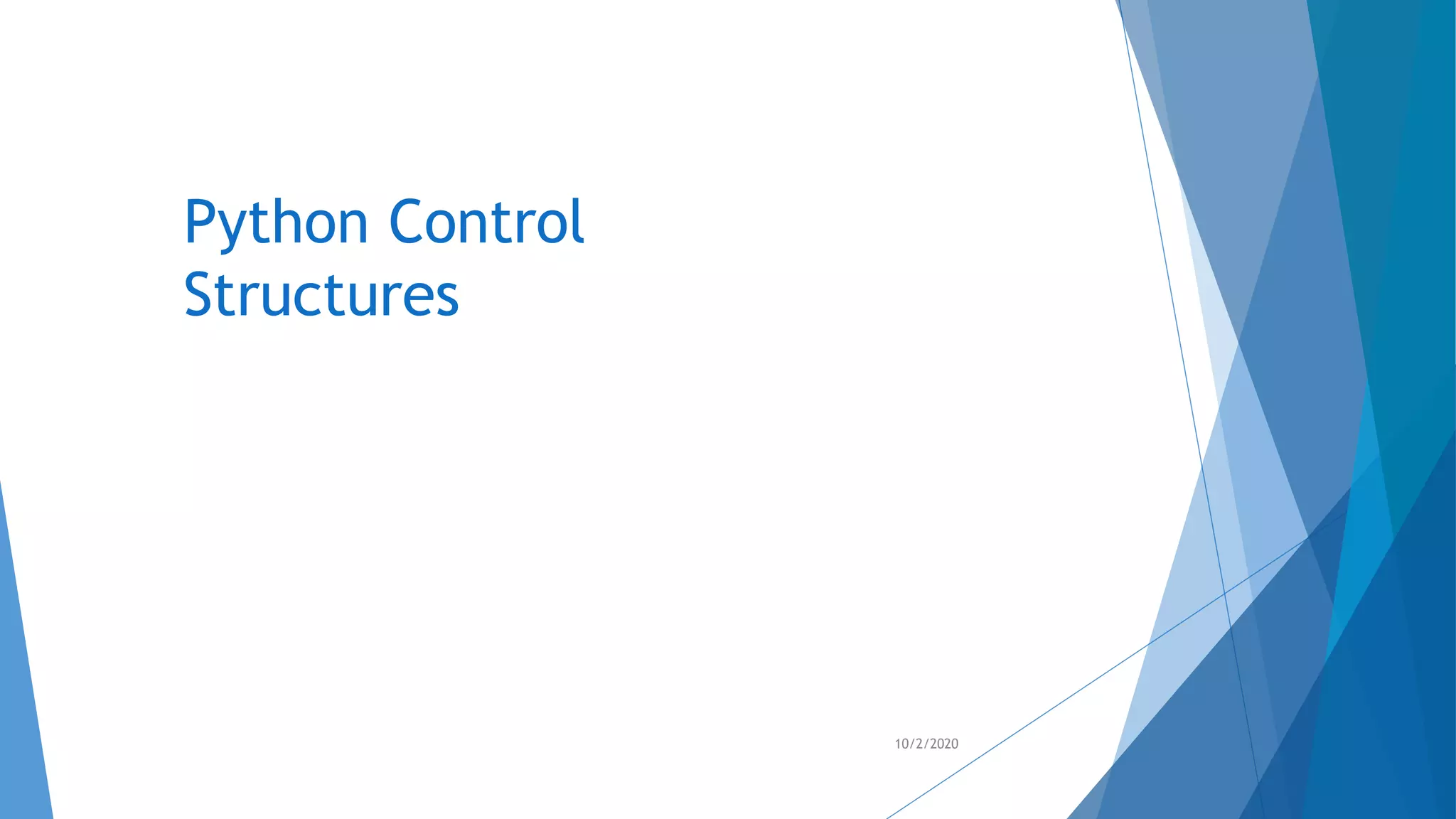 Python Control Structures

10/2/2020